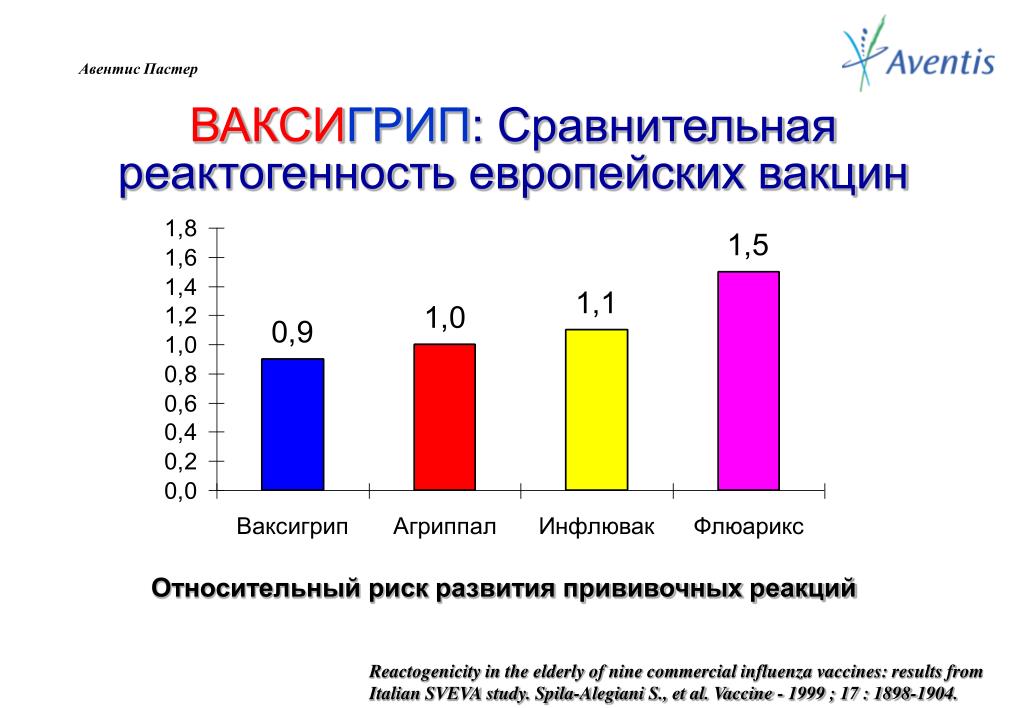 Авентис Пастер

Aventis

ВАКСИГРИП: Сравнительная реактогенность европейских вакцин

1,8
1,6
1,4
1,2
1,0
0,8
0,6
0,4
0,2
0,0

0,9
1,0
1,1
1,5

Ваксигрип
Агриппал
Инфлювак
Флюарикс

Относительный риск развития прививочных реакций

Reactogenicity in the elderly of nine commercial influenza vaccines: results from Italian SVEVA study. Spila-Alegiani S., et al. Vaccine - 1999 ; 17 : 1898-1904.